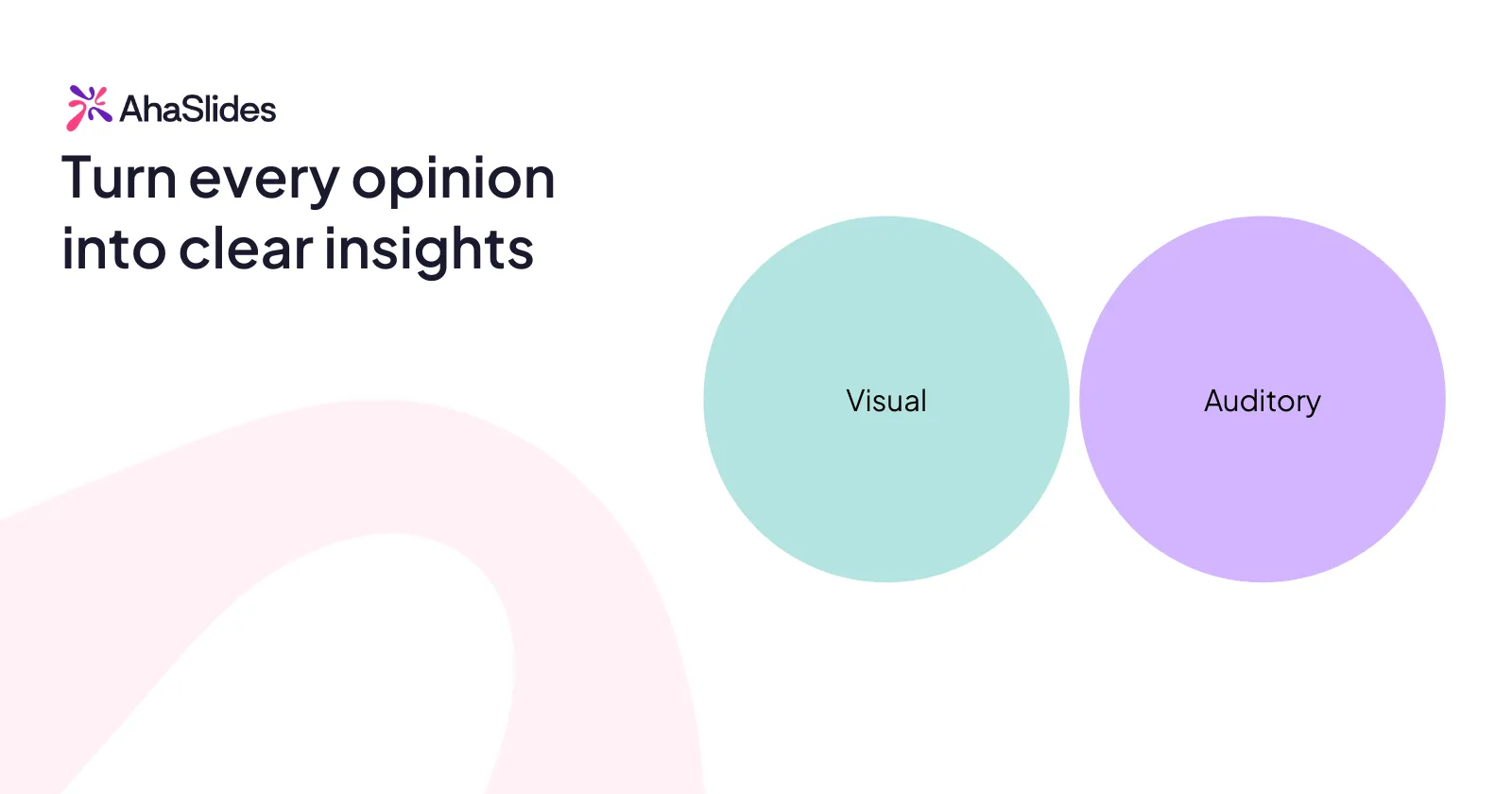 AhaSlides

Turn every opinion into clear insights

Visual

Auditory